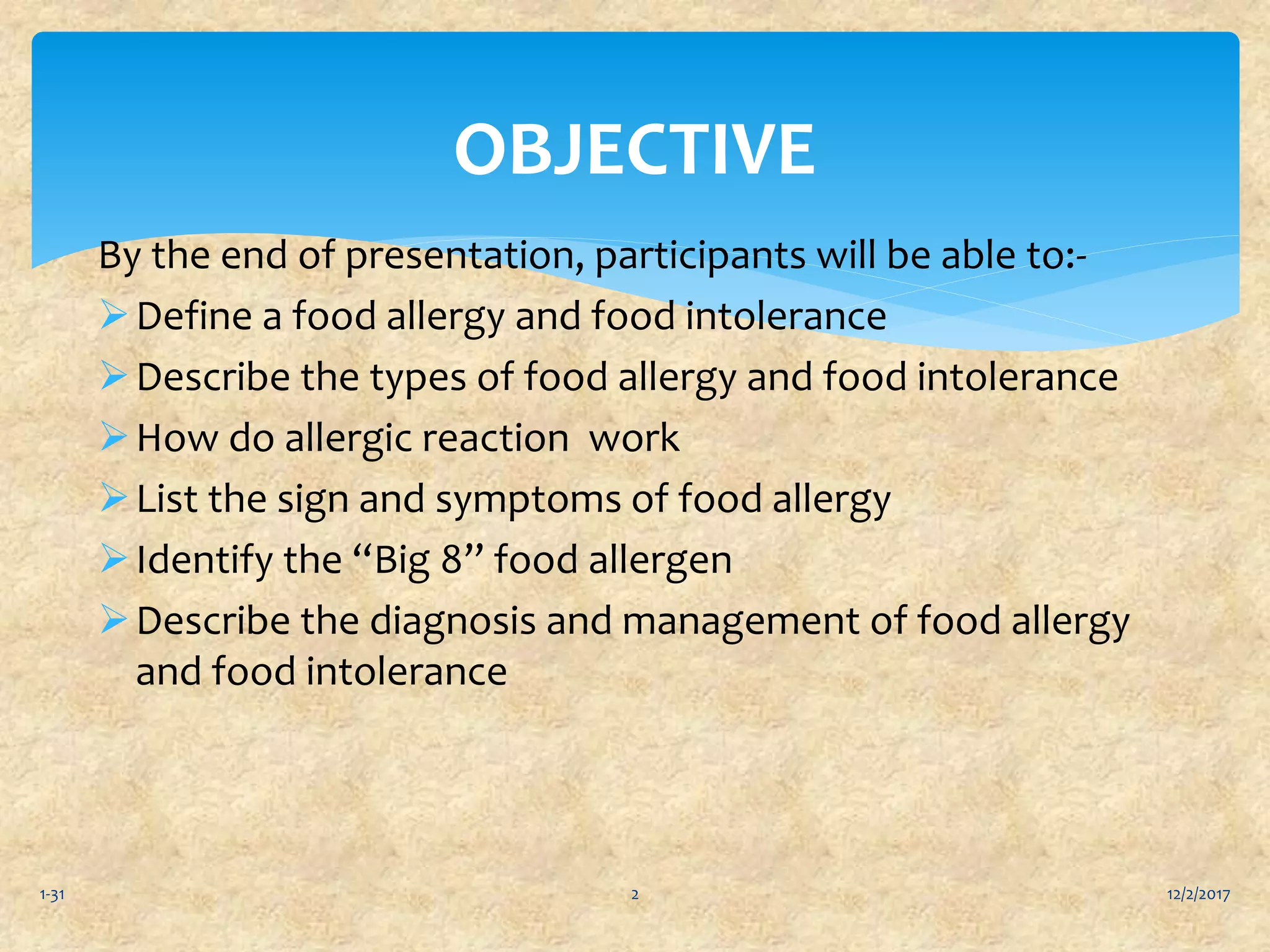 OBJECTIVE

By the end of presentation, participants will be able to:-

➢ Define a food allergy and food intolerance
➢ Describe the types of food allergy and food intolerance
➢ How do allergic reaction work
➢ List the sign and symptoms of food allergy
➢ Identify the “Big 8” food allergen
➢ Describe the diagnosis and management of food allergy and food intolerance

1-31

2

12/2/2017